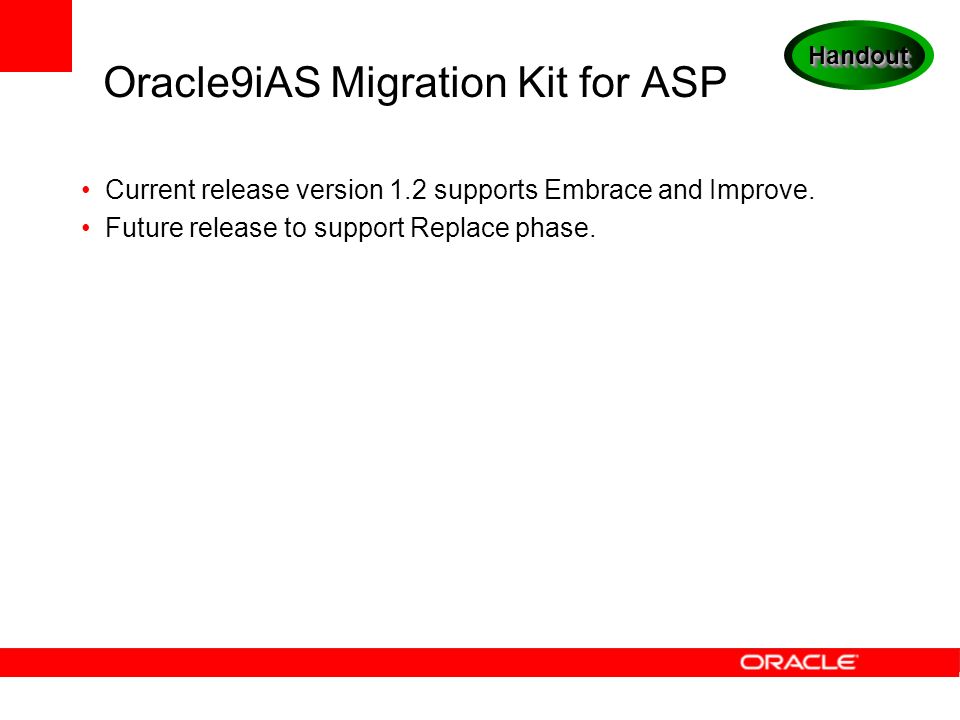 Handout

Oracle9iAS Migration Kit for ASP

• Current release version 1.2 supports Embrace and Improve.
• Future release to support Replace phase.

ORACLE